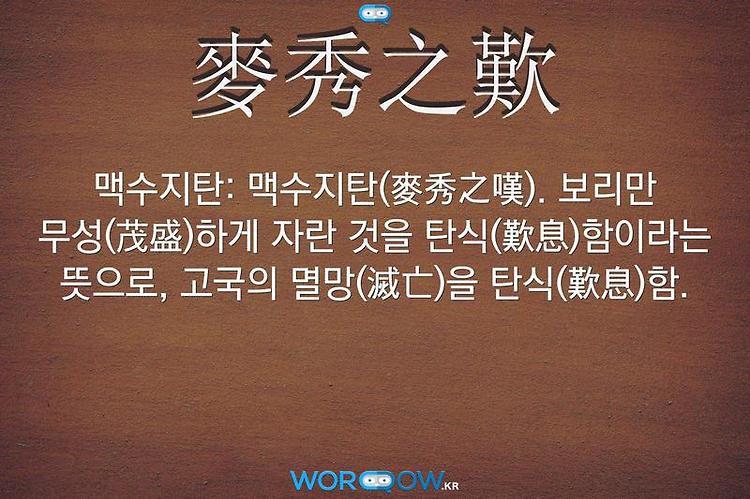 麥秀之歎

맥수지탄: 맥수지탄(麥秀之嘆). 보리만 무성(茂盛)하게 자란 것을 탄식(歎息)함이라는 뜻으로, 고국의 멸망(滅亡)을 탄식(歎息)함.

WORDOW.KR